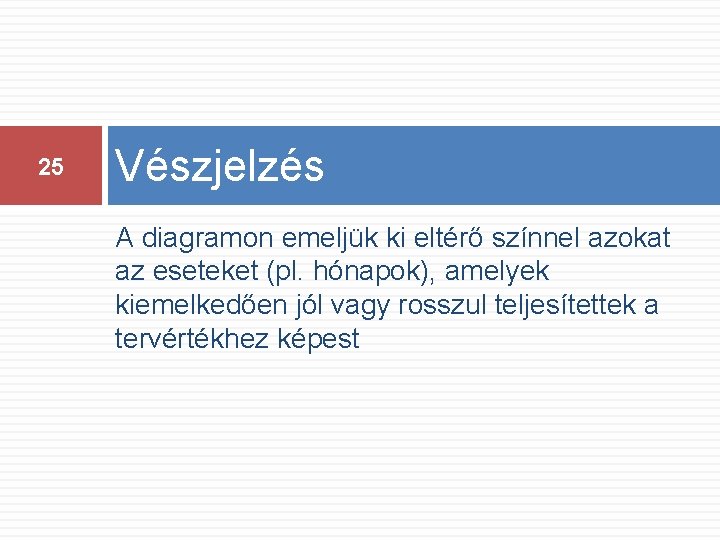 25

Vészjelzés

A diagramon emeljük ki eltérő színnel azokat az eseteket (pl. hónapok), amelyek kiemelkedően jól vagy rosszul teljesítettek a tervértékhez képest